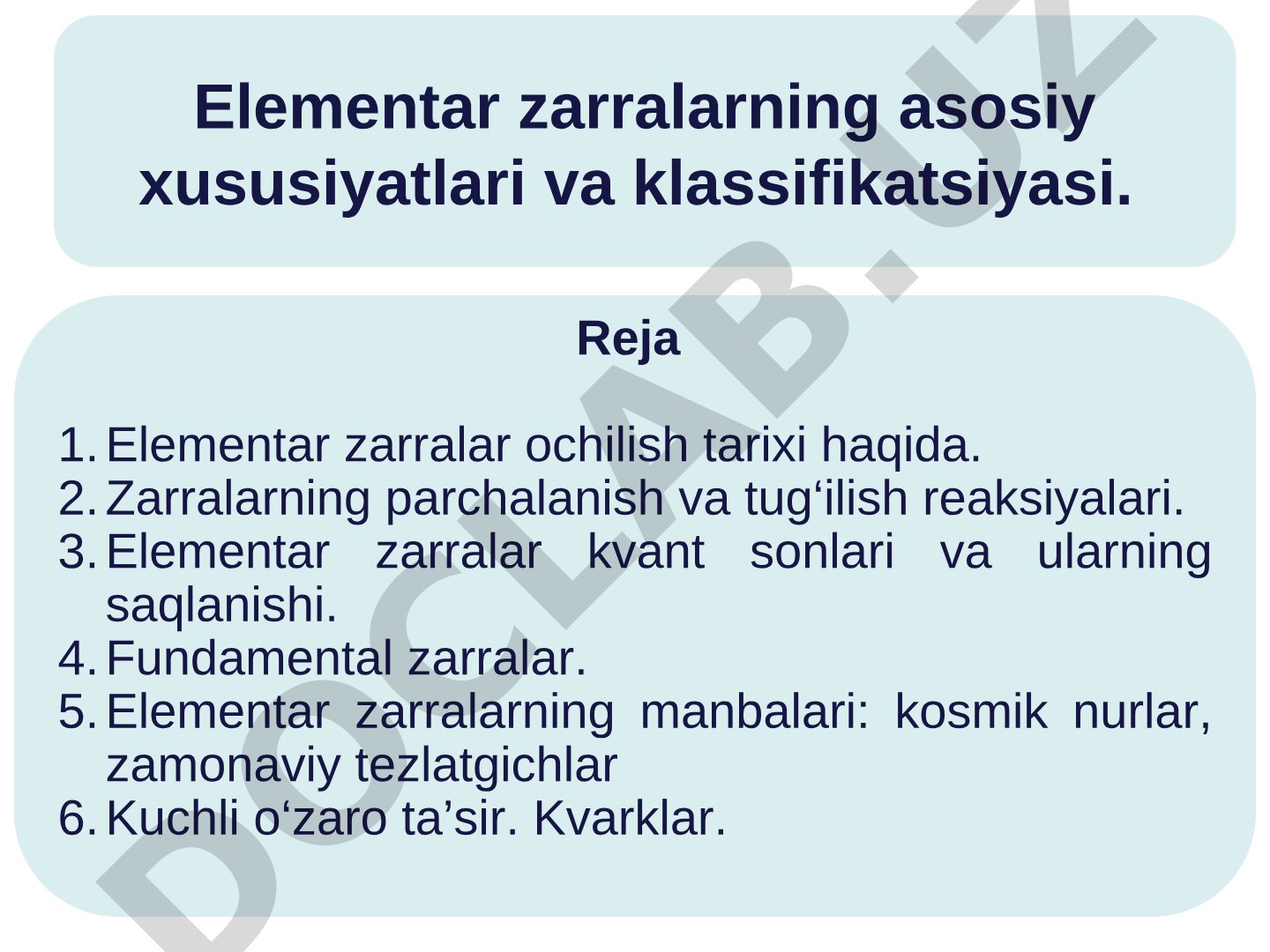 Elementar zarralarning asosiy xususiyatlari va klassifikatsiyasi.

Reja

1. Elementar zarralar ochilish tarixi haqida.
2. Zarralarning parchalanish va tug‘ilish reaksiyalari.
3. Elementar zarralar kvant sonlari va ularning saqlanishi.
4. Fundamental zarralar.
5. Elementar zarralarning manbalari: kosmik nurlar, zamonaviy tezlatgichlar
6. Kuchli o‘zaro ta’sir. Kvarklar.

DOCLAB.UZ